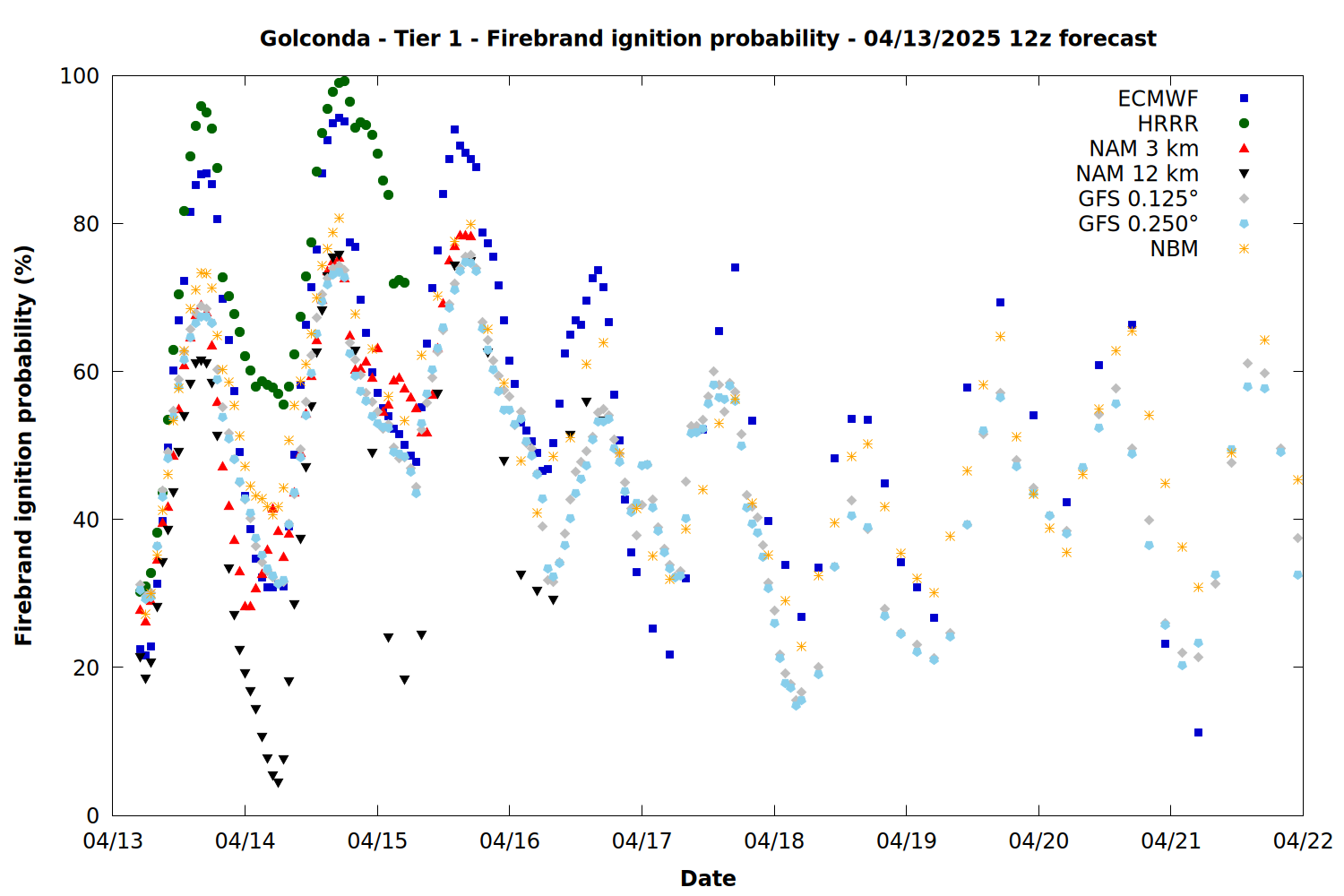 Golconda - Tier 1 - Firebrand ignition probability - 04/13/2025 12z forecast

ECMWF
HRRR
NAM 3 km
NAM 12 km
GFS 0.125°
GFS 0.250°
NBM

Firebrand ignition probability (%)

100
80
60
40
20
0

04/13
04/14
04/15
04/16
04/17
04/18
04/19
04/20
04/21
04/22

Date